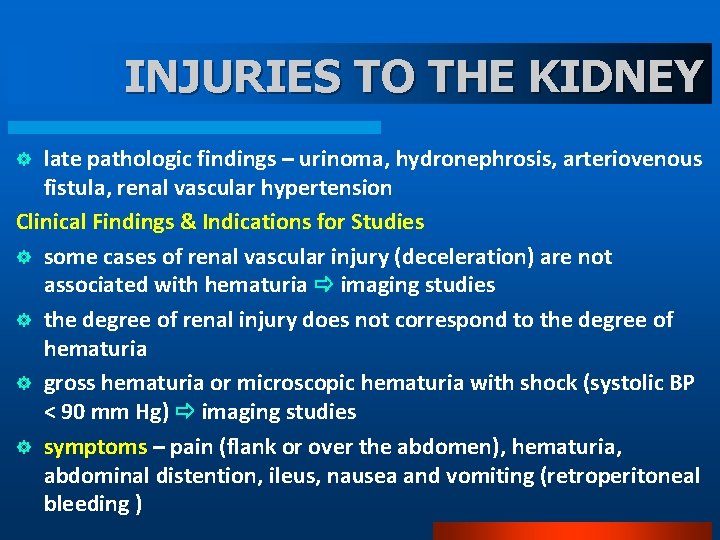 INJURIES TO THE KIDNEY

late pathologic findings – urinoma, hydronephrosis, arteriovenous fistula, renal vascular hypertension

Clinical Findings & Indications for Studies

some cases of renal vascular injury (deceleration) are not associated with hematuria ⇨ imaging studies

the degree of renal injury does not correspond to the degree of hematuria

gross hematuria or microscopic hematuria with shock (systolic BP < 90 mm Hg) ⇨ imaging studies

symptoms – pain (flank or over the abdomen), hematuria, abdominal distention, ileus, nausea and vomiting (retroperitoneal bleeding )